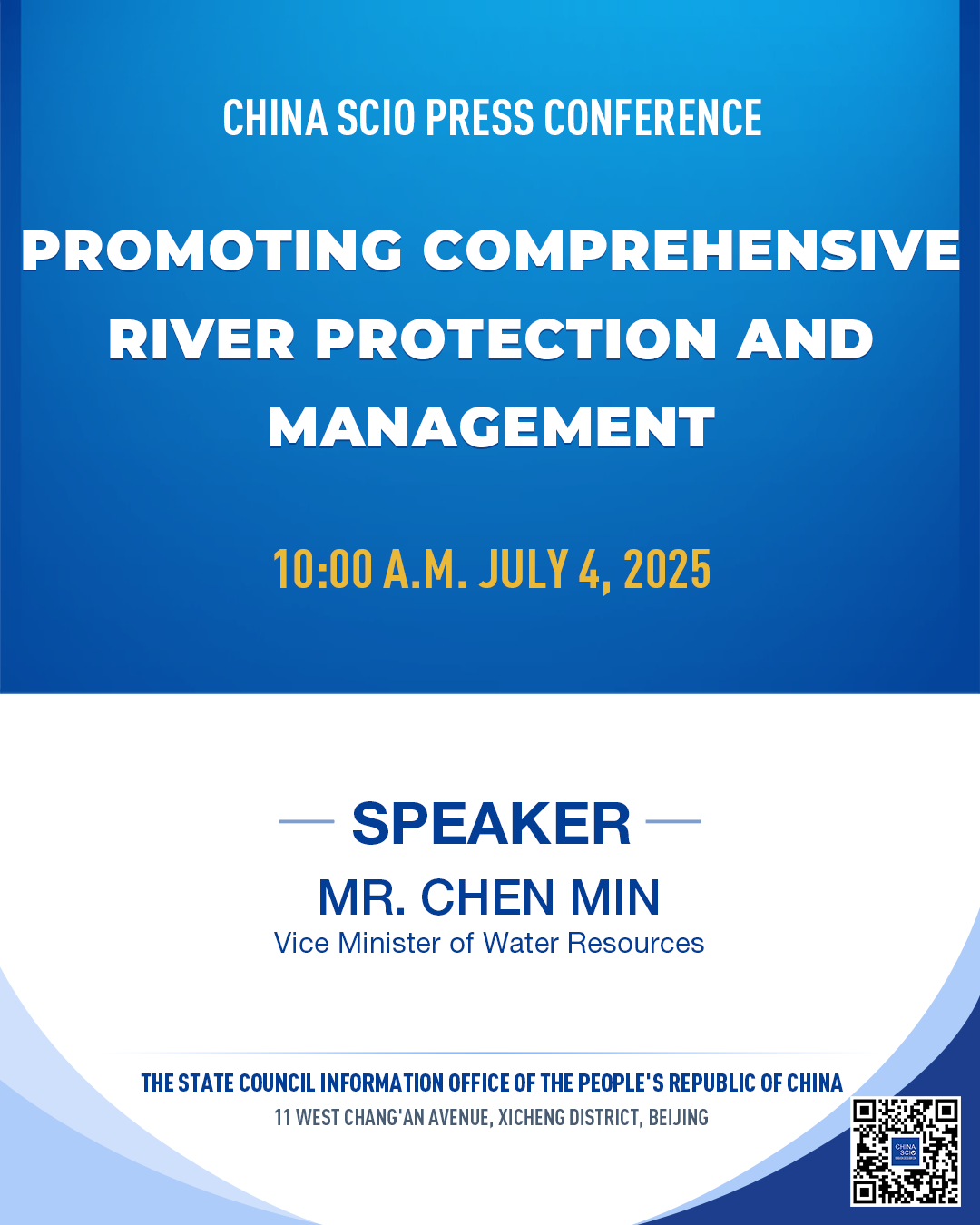 CHINA SCIO PRESS CONFERENCE

PROMOTING COMPREHENSIVE RIVER PROTECTION AND MANAGEMENT

10:00 A.M. JULY 4, 2025

SPEAKER

MR. CHEN MIN

Vice Minister of Water Resources

THE STATE COUNCIL INFORMATION OFFICE OF THE PEOPLE'S REPUBLIC OF CHINA

11 WEST CHANG'AN AVENUE, XICHENG DISTRICT, BEIJING

CHINA SCIO